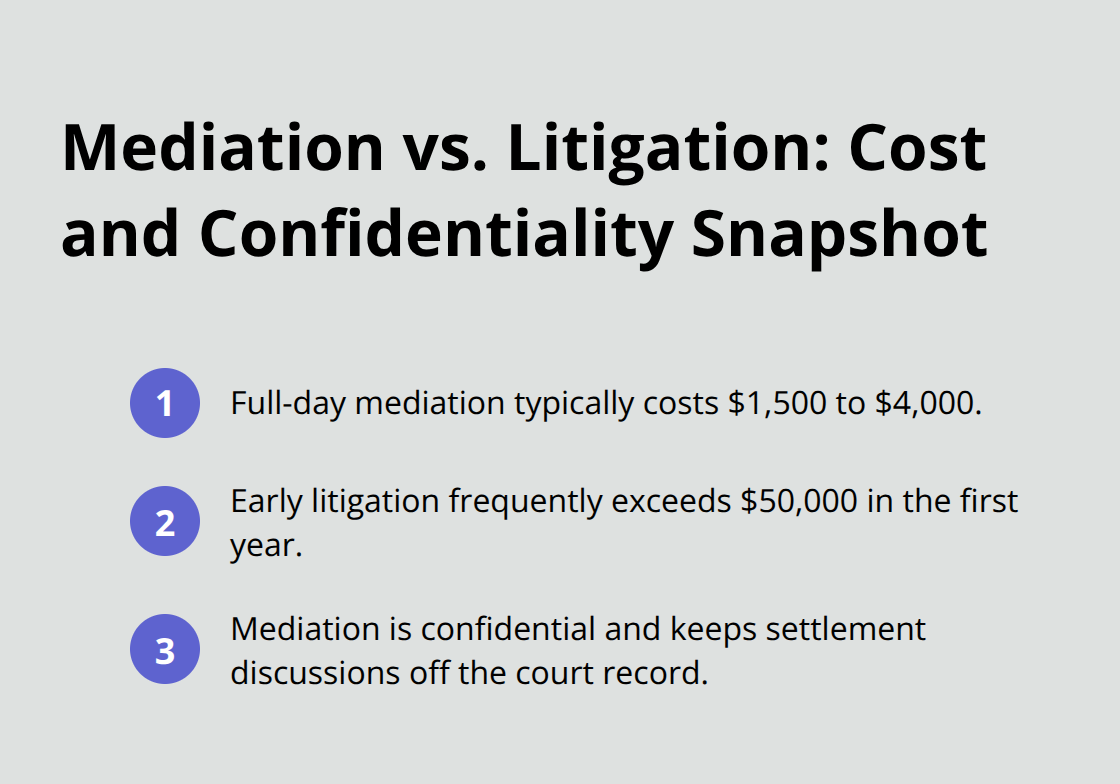 Mediation vs. Litigation: Cost and Confidentiality Snapshot

1 Full-day mediation typically costs \$1,500 to \$4,000.

2 Early litigation frequently exceeds \$50,000 in the first year.

3 Mediation is confidential and keeps settlement discussions off the court record.